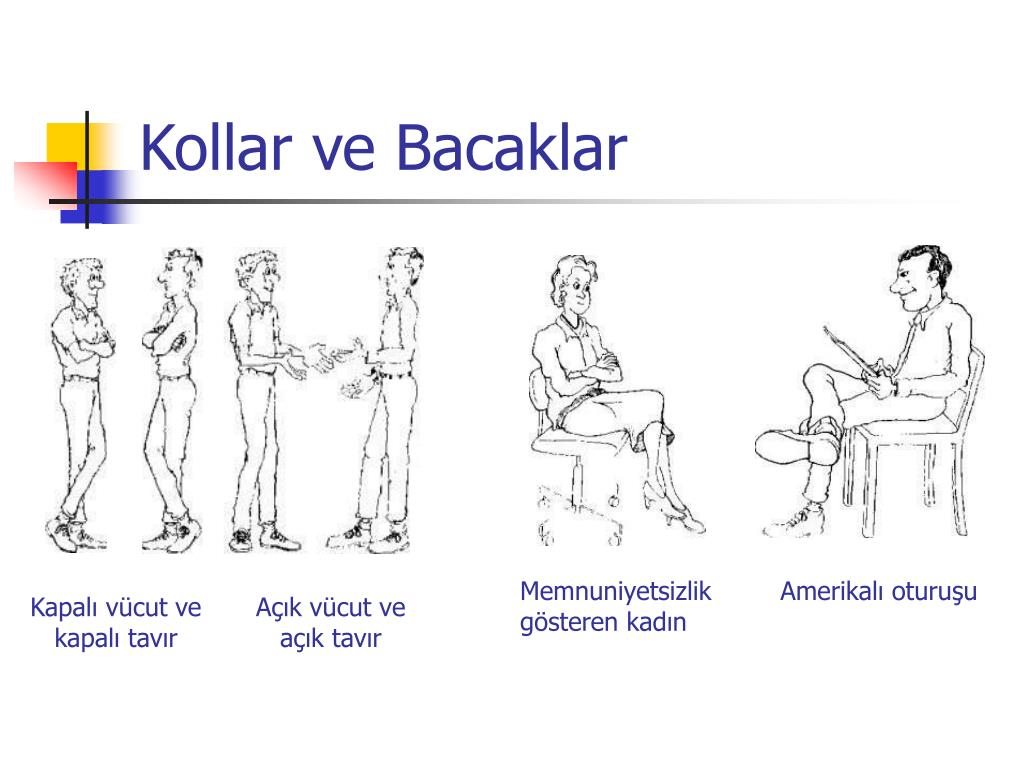 Kollar ve Bacaklar

Kapalı vücut ve kapalı tavır

Açık vücut ve açık tavır

Memnuniyetsizlik gösteren kadın

Amerikalı oturuşu